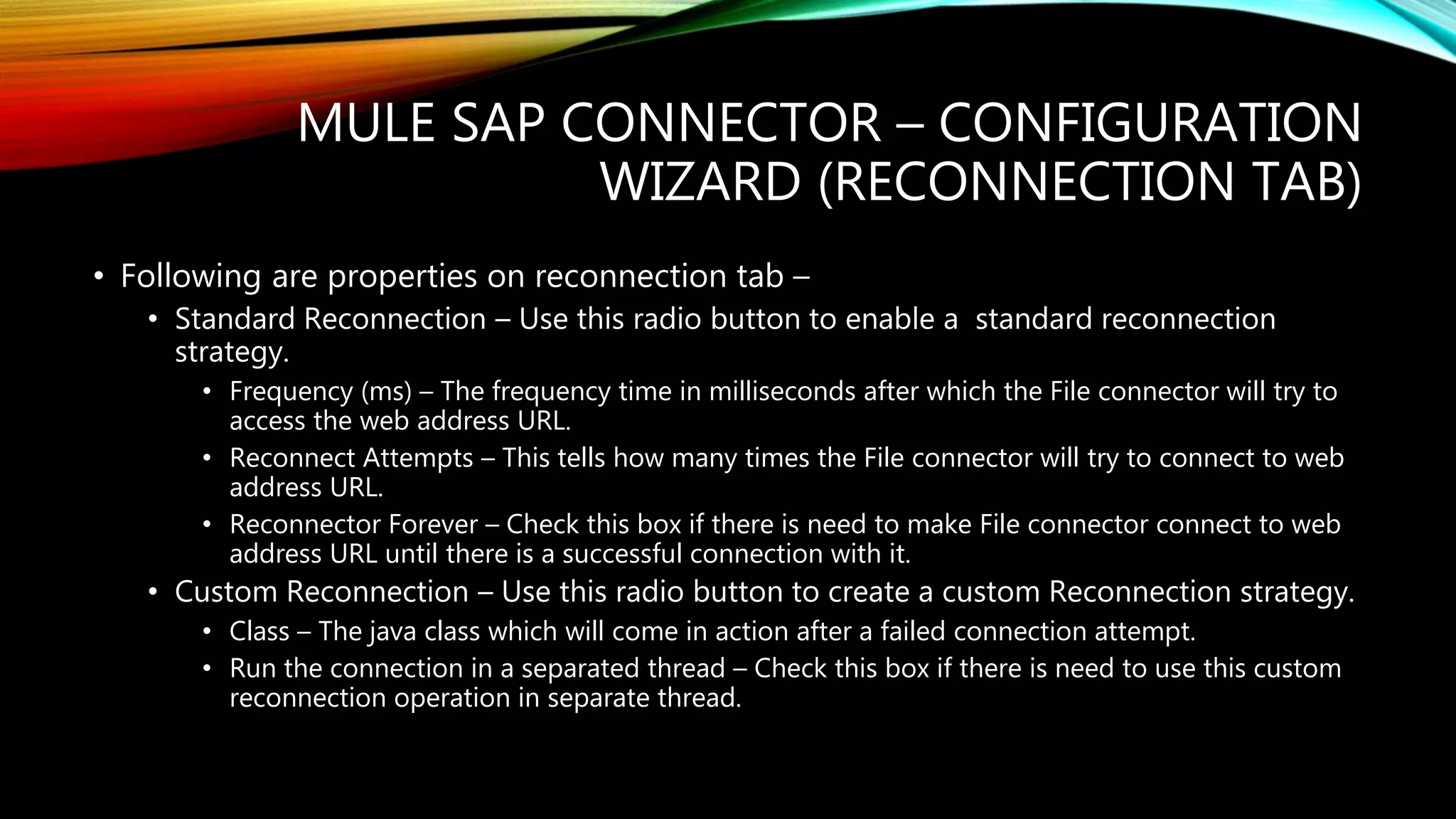 MULE SAP CONNECTOR – CONFIGURATION WIZARD (RECONNECTION TAB)

• Following are properties on reconnection tab –
• Standard Reconnection – Use this radio button to enable a  standard reconnection strategy.
• Frequency (ms) – The frequency time in milliseconds after which the File connector will try to access the web address URL.
• Reconnect Attempts – This tells how many times the File connector will try to connect to web address URL.
• Reconnector Forever – Check this box if there is need to make File connector connect to web address URL until there is a successful connection with it.
• Custom Reconnection – Use this radio button to create a custom Reconnection strategy.
• Class – The java class which will come in action after a failed connection attempt.
• Run the connection in a separated thread – Check this box if there is need to use this custom reconnection operation in separate thread.